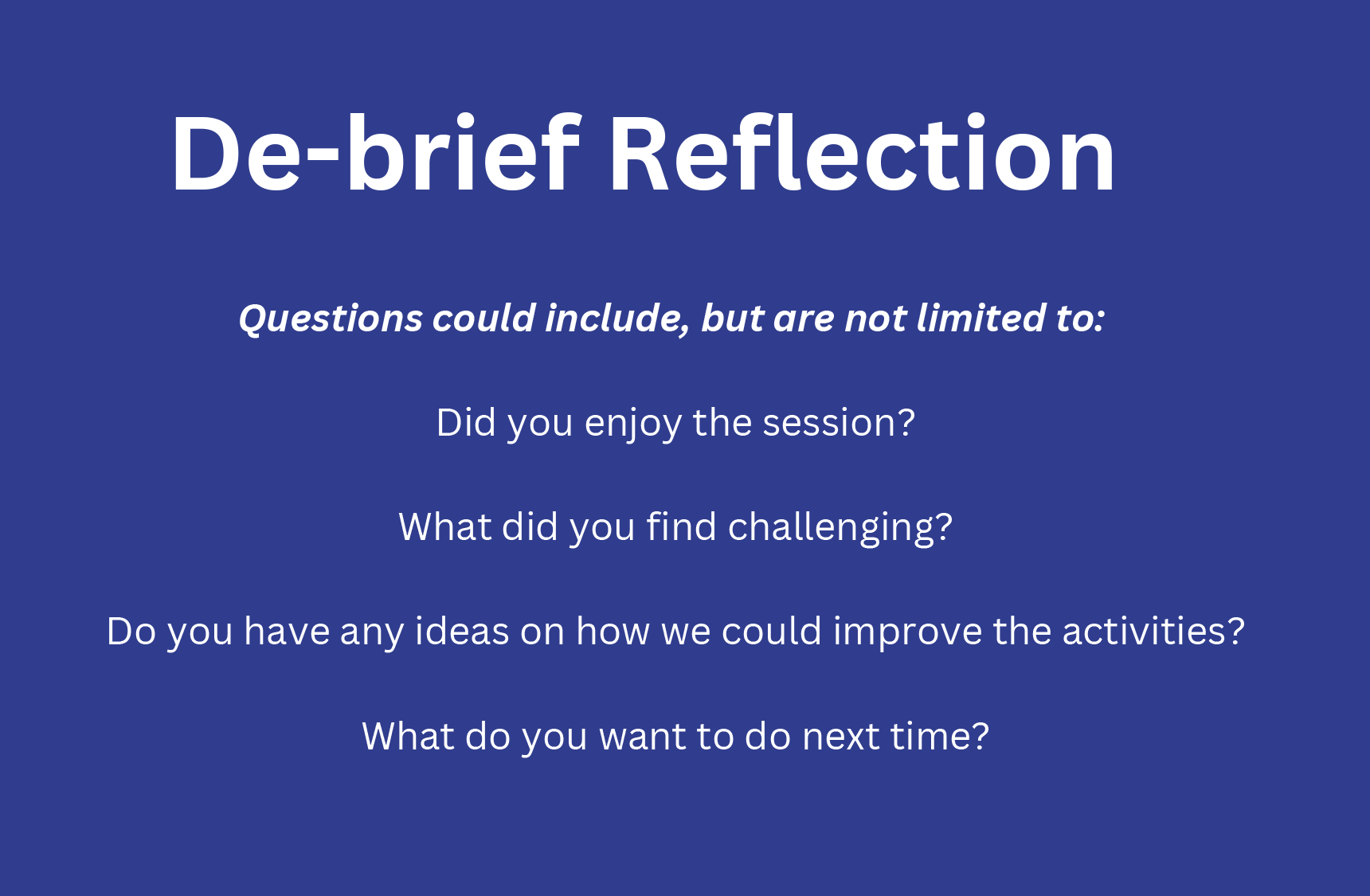 De-brief Reflection

Questions could include, but are not limited to:

Did you enjoy the session?

What did you find challenging?

Do you have any ideas on how we could improve the activities?

What do you want to do next time?